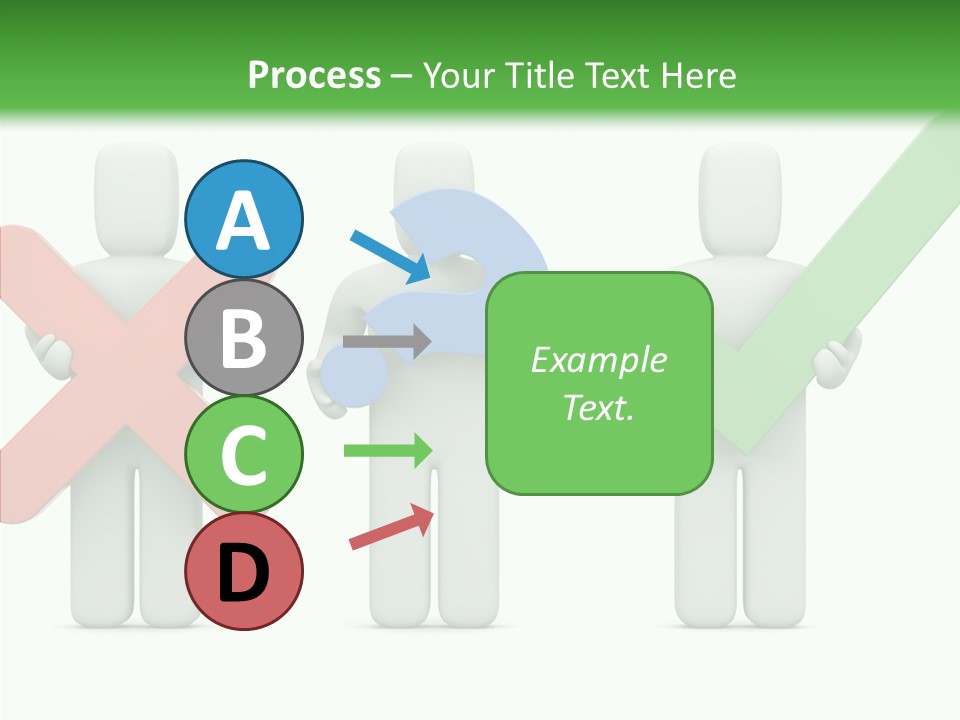 Process – Your Title Text Here

A

B

C

D

Example Text.